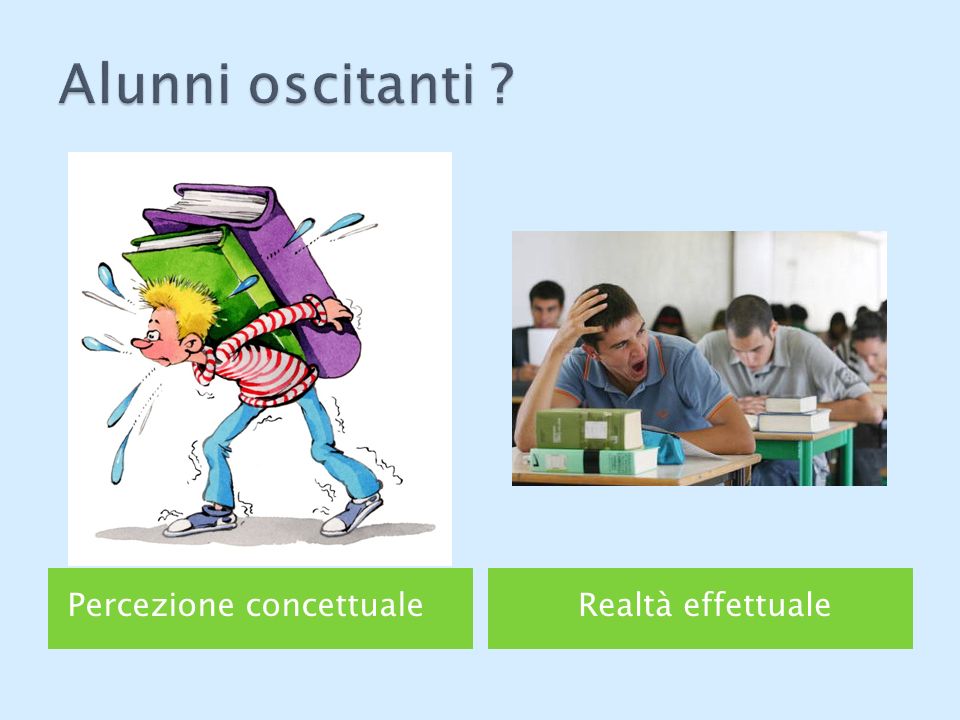 Alunni oscitanti ?

Percezione concettuale

Realtà effettuale